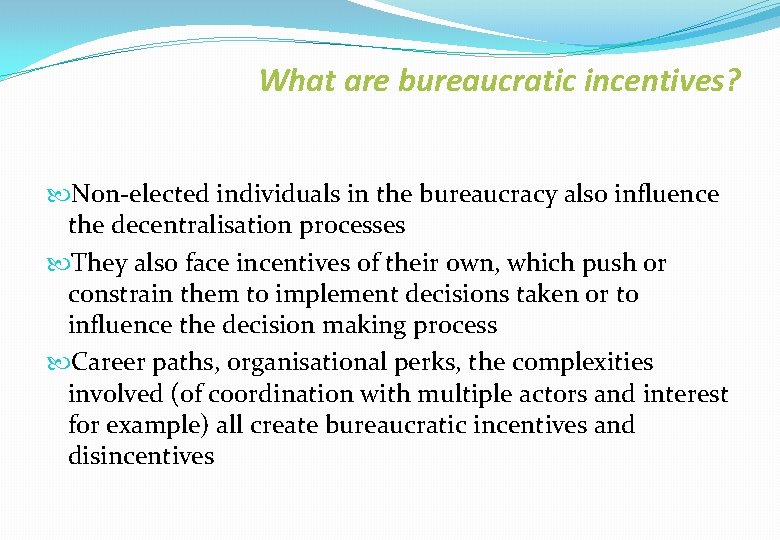 What are bureaucratic incentives?

Non-elected individuals in the bureaucracy also influence the decentralisation processes

They also face incentives of their own, which push or constrain them to implement decisions taken or to influence the decision making process

Career paths, organisational perks, the complexities involved (of coordination with multiple actors and interest for example) all create bureaucratic incentives and disincentives